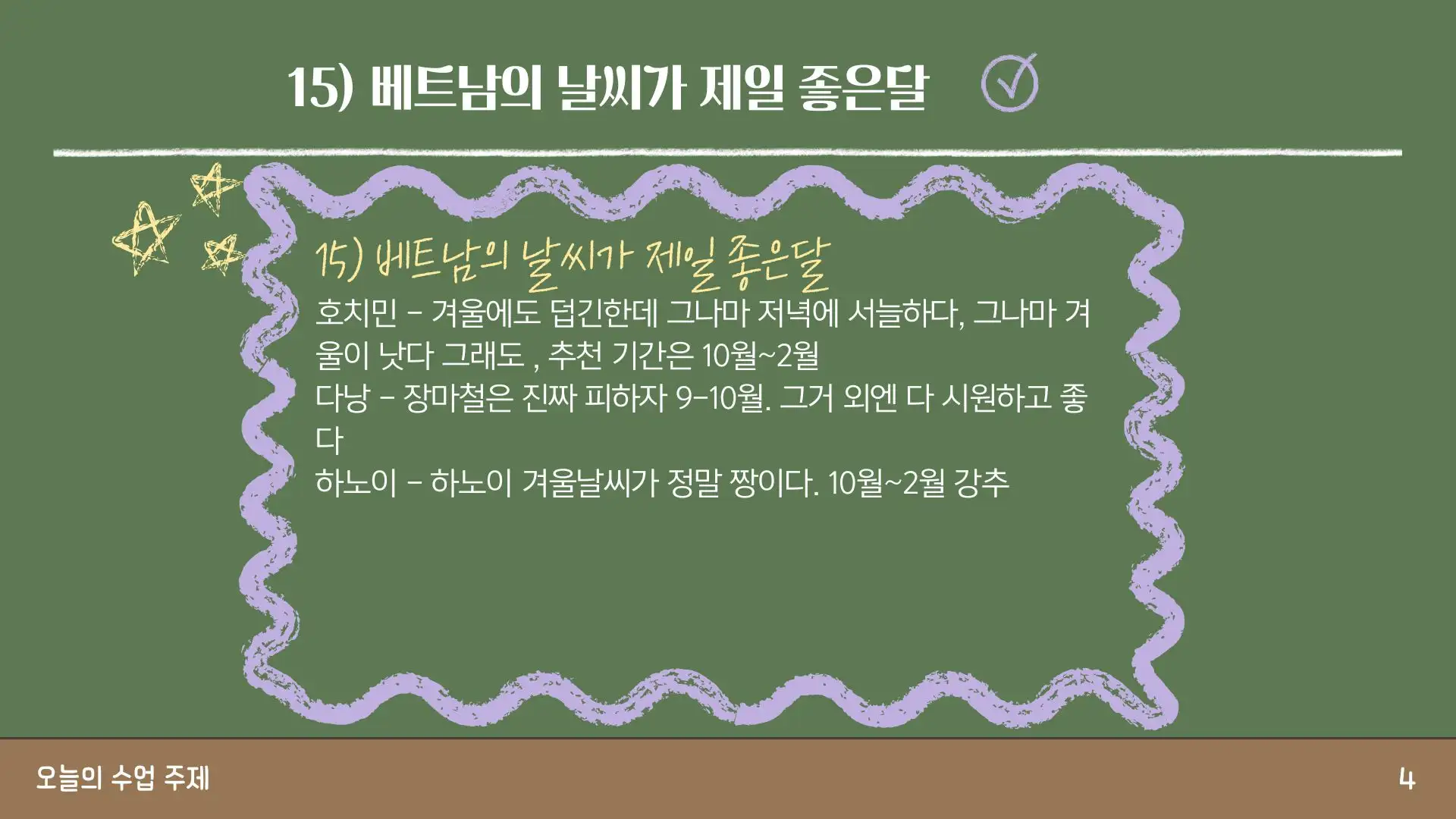 15) 베트남의 날씨가 제일 좋은달

15) 베트남의 날씨가 제일 좋은달

호치민 - 겨울에도 덥긴한데 그나마 저녁에 서늘하다, 그나마 겨울이 낫다 그래도 , 추천 기간은 10월~2월
다낭 - 장마철은 진짜 피하자 9-10월. 그거 외엔 다 시원하고 좋다
하노이 - 하노이 겨울날씨가 정말 짱이다. 10월~2월 강추

오늘의 수업 주제

4